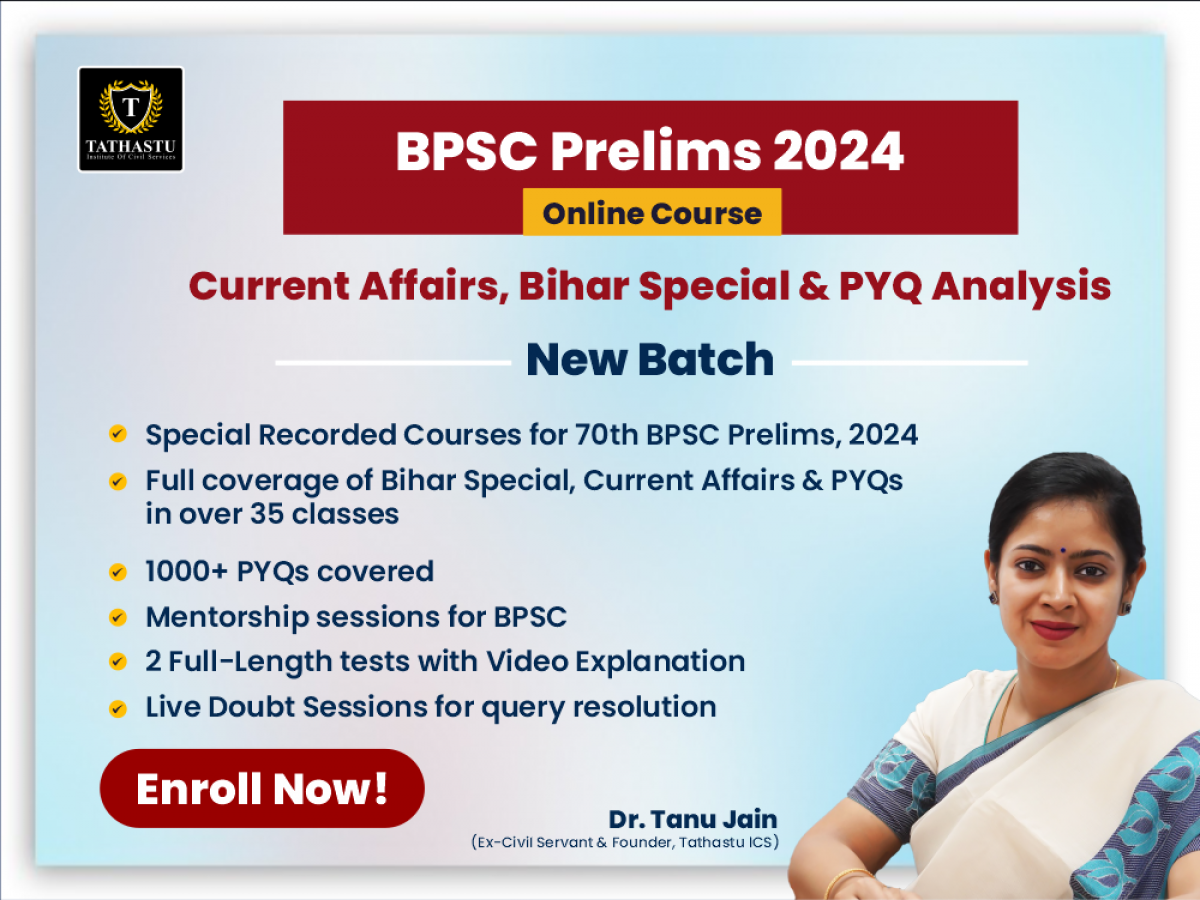 T
TATHASTU
Institute Of Civil Services

BPSC Prelims 2024

Online Course

Current Affairs, Bihar Special & PYQ Analysis

New Batch

Special Recorded Courses for 70th BPSC Prelims, 2024

Full coverage of Bihar Special, Current Affairs & PYQs in over 35 classes

1000+ PYQs covered

Mentorship sessions for BPSC

2 Full-Length tests with Video Explanation

Live Doubt Sessions for query resolution

Enroll Now!

Dr. Tanu Jain
(Ex-Civil Servant & Founder, Tathastu ICS)